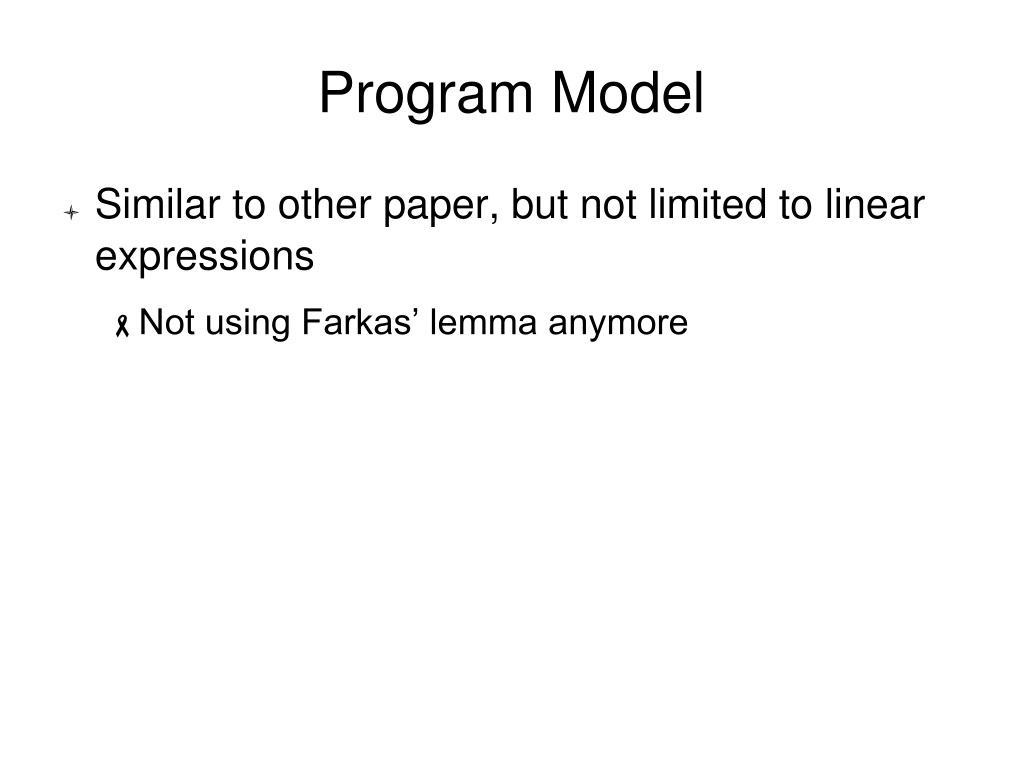 Program Model

Similar to other paper, but not limited to linear expressions

Not using Farkas’ lemma anymore